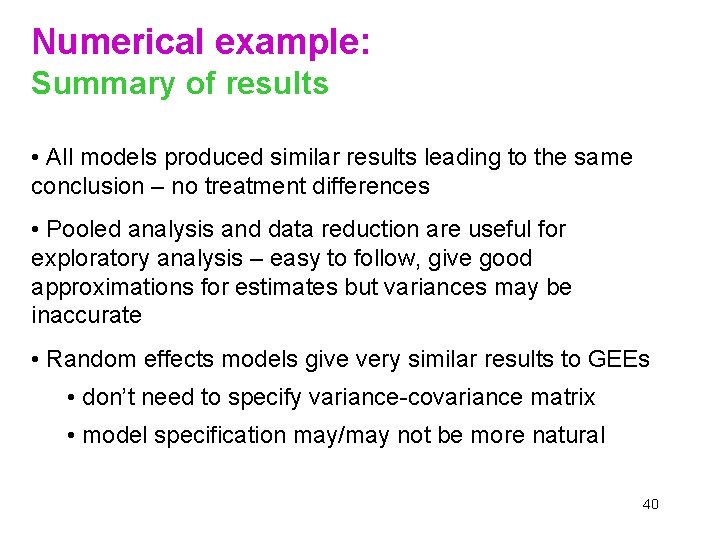 Numerical example:
Summary of results

• All models produced similar results leading to the same conclusion – no treatment differences

• Pooled analysis and data reduction are useful for exploratory analysis – easy to follow, give good approximations for estimates but variances may be inaccurate

• Random effects models give very similar results to GEEs

• don't need to specify variance-covariance matrix

• model specification may/may not be more natural

40